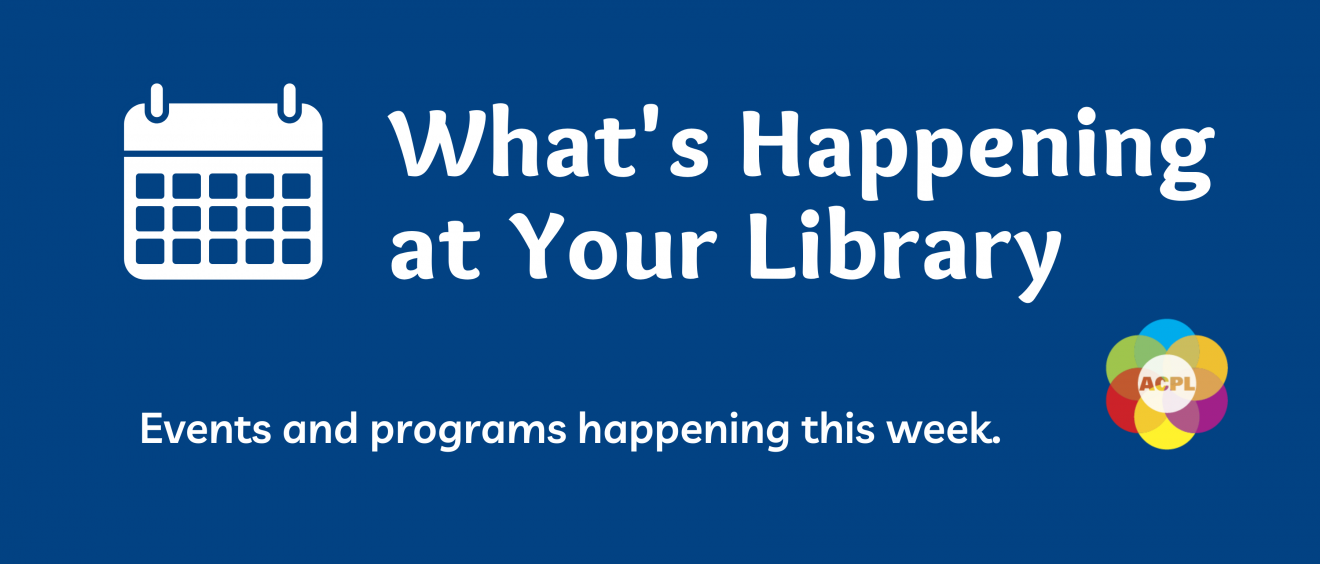 What's Happening at Your Library

Events and programs happening this week.

ACPL